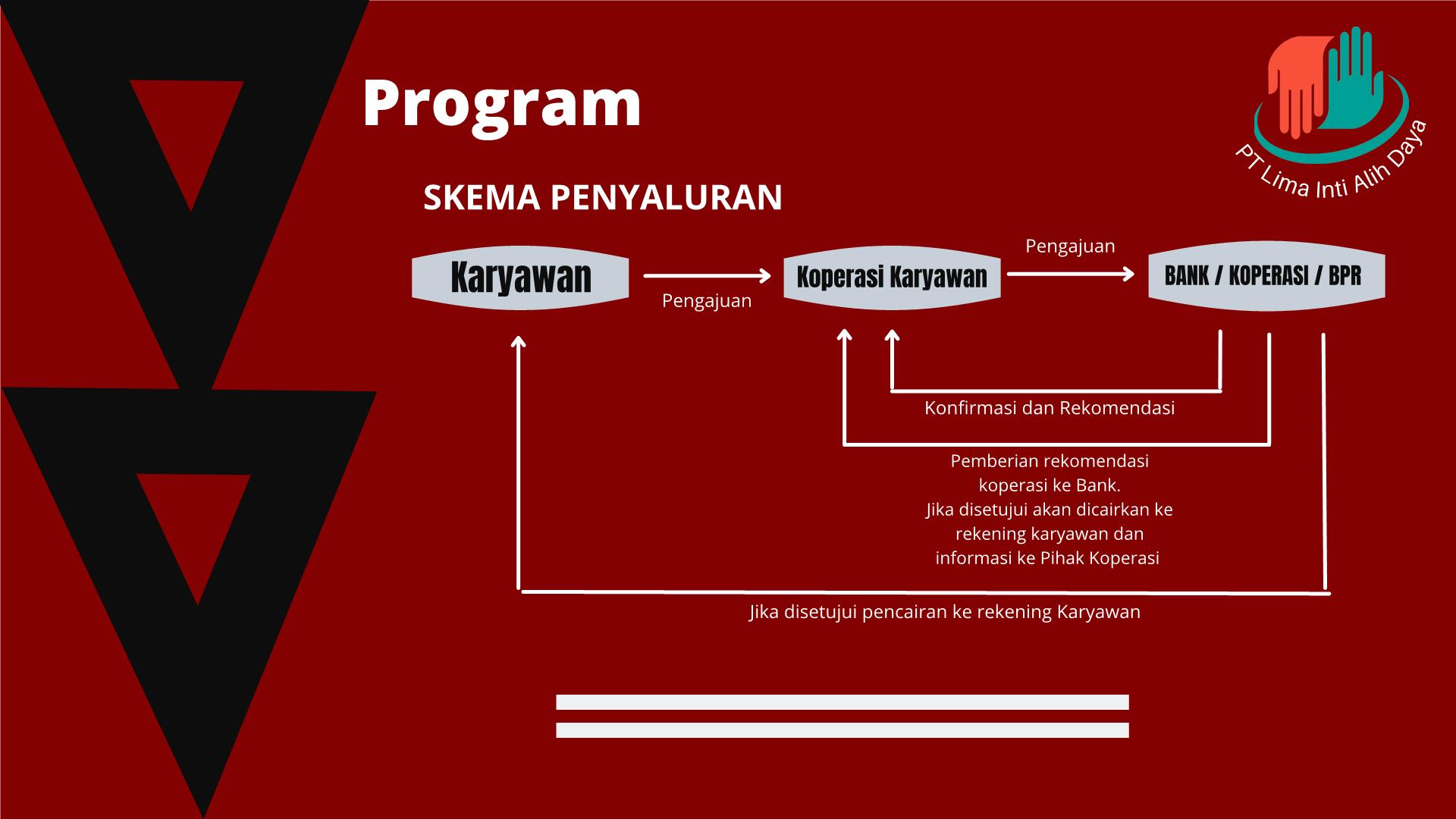 Program

PT Lima Inti Alih Daya

SKEMA PENYALURAN

Karyawan

Pengajuan

Koperasi Karyawan

Pengajuan

BANK / KOPERASI / BPR

Konfirmasi dan Rekomendasi

Pemberian rekomendasi koperasi ke Bank. Jika disetujui akan dicairkan ke rekening karyawan dan informasi ke Pihak Koperasi

Jika disetujui pencairan ke rekening Karyawan